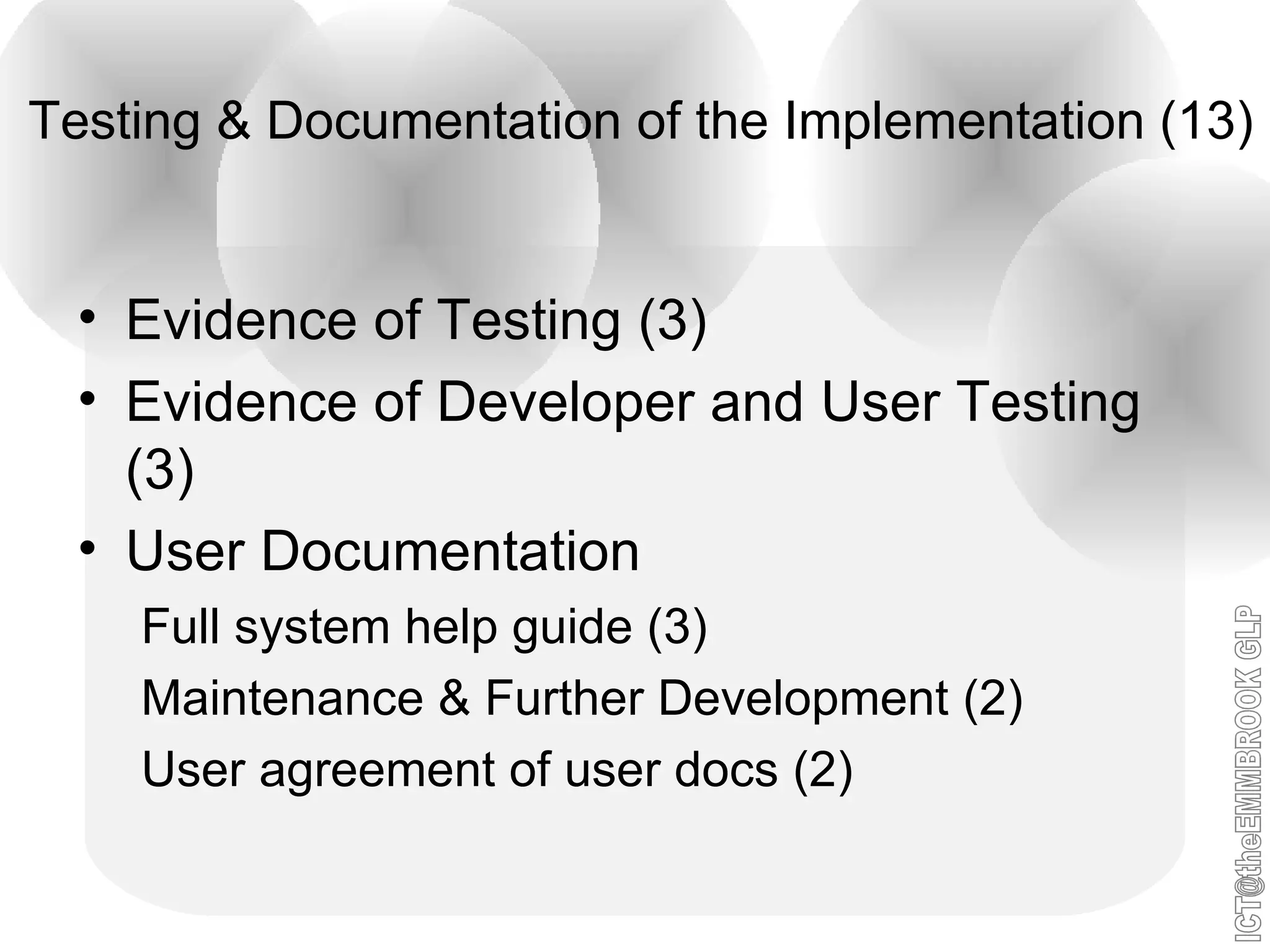 Testing & Documentation of the Implementation (13)

• Evidence of Testing (3)
• Evidence of Developer and User Testing (3)
• User Documentation

Full system help guide (3)

Maintenance & Further Development (2)

User agreement of user docs (2)

ICT@theEMMBROOK GLP